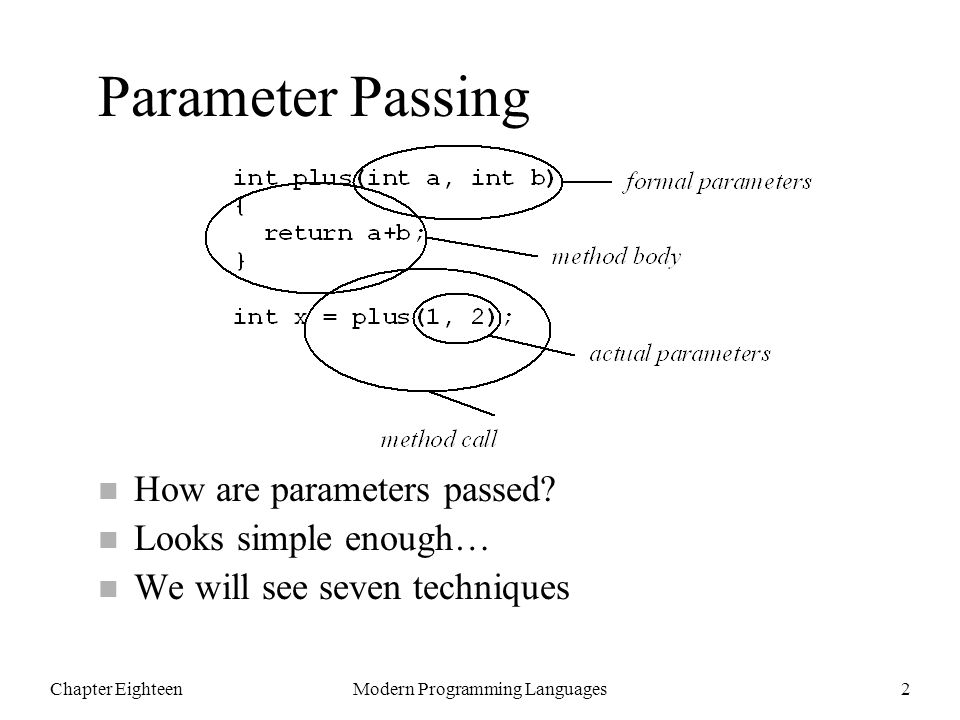 Parameter Passing

int plus(int a, int b)
{
  return a+b;
}

int x = plus(1, 2);

formal parameters

method body

actual parameters

method call

How are parameters passed?
Looks simple enough…
We will see seven techniques

Chapter Eighteen Modern Programming Languages 2